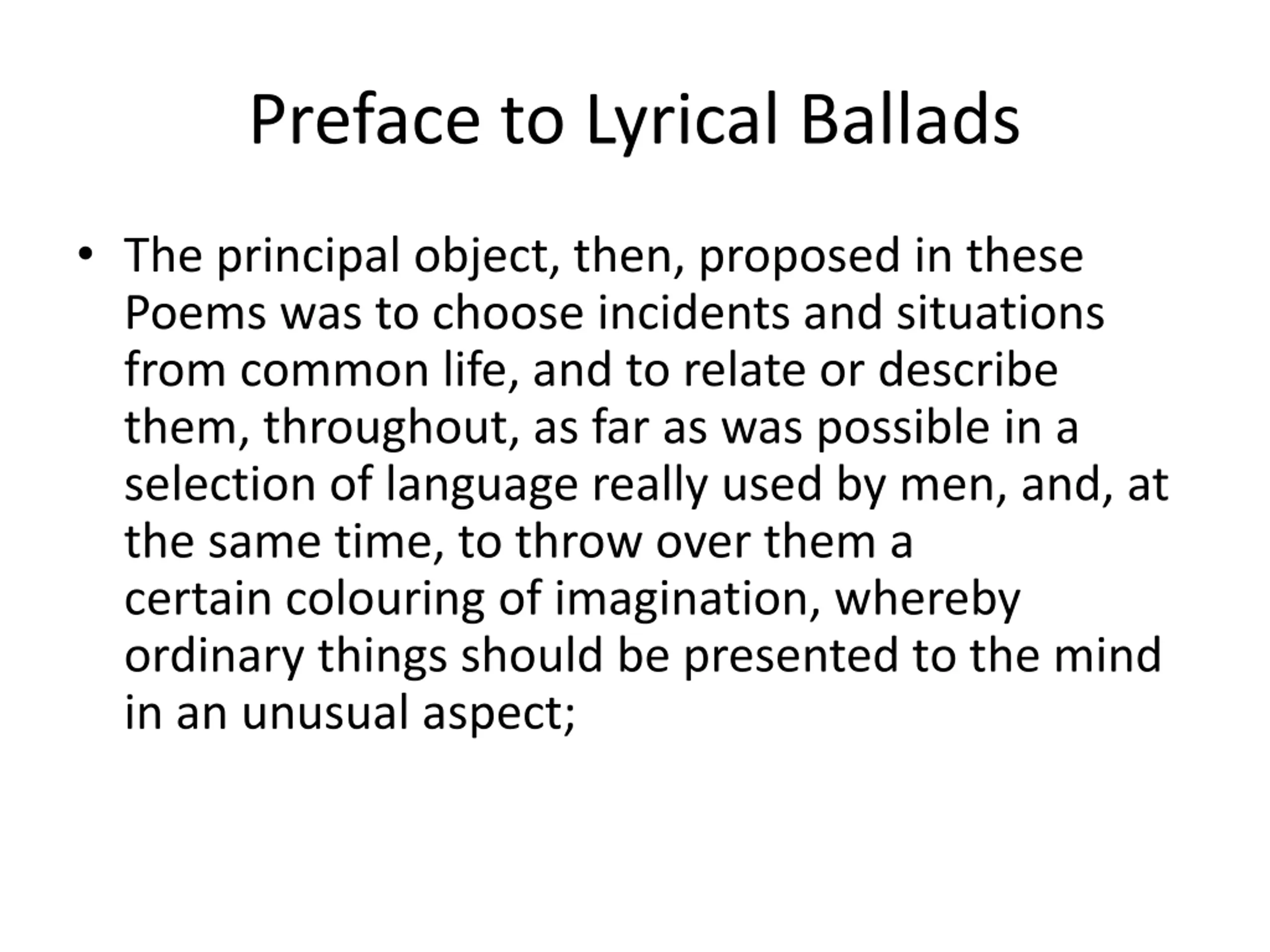 Preface to Lyrical Ballads

• The principal object, then, proposed in these Poems was to choose incidents and situations from common life, and to relate or describe them, throughout, as far as was possible in a selection of language really used by men, and, at the same time, to throw over them a certain colouring of imagination, whereby ordinary things should be presented to the mind in an unusual aspect;